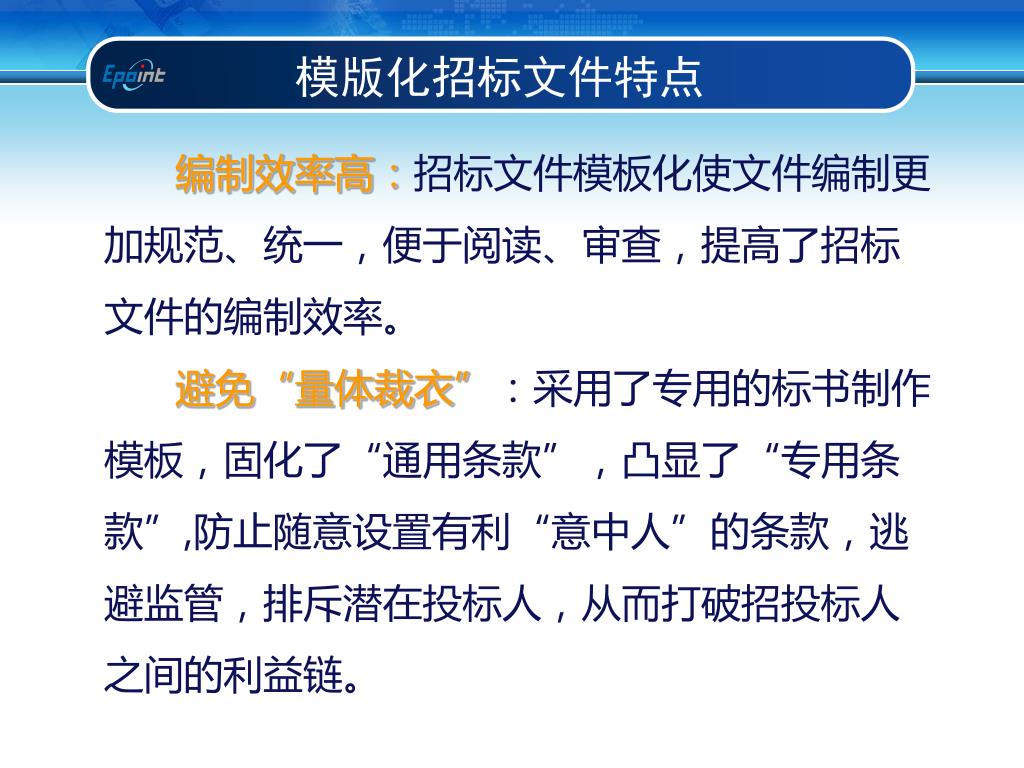 Epoint

模版化招标文件特点

编制效率高：招标文件模板化使文件编制更加规范、统一，便于阅读、审查，提高了招标文件的编制效率。

避免“量体裁衣”：采用了专用的标书制作模板，固化了“通用条款”，凸显了“专用条款”,防止随意设置有利“意中人”的条款，逃避监管，排斥潜在投标人，从而打破招投标人之间的利益链。